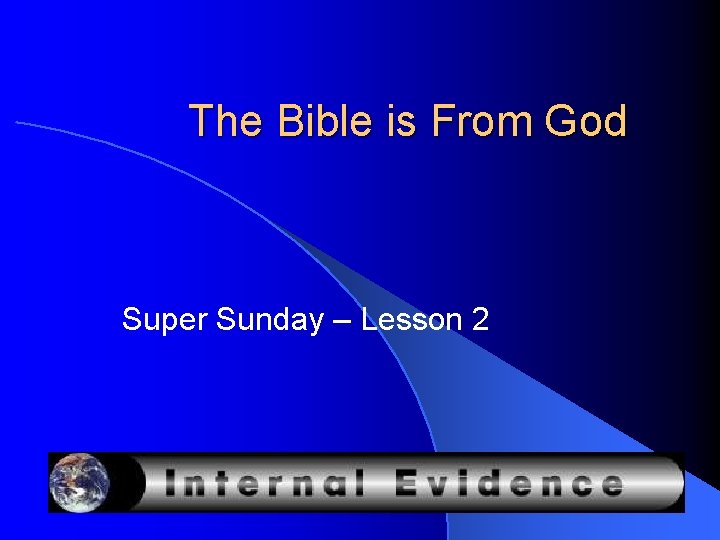 The Bible is From God

Super Sunday – Lesson 2

Internal Evidence